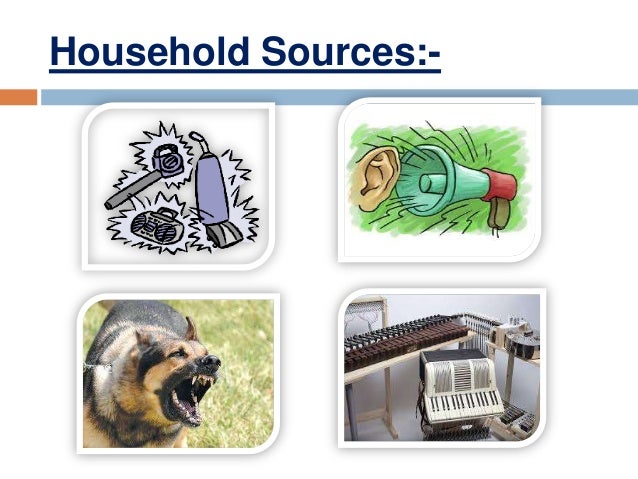 Household Sources:-